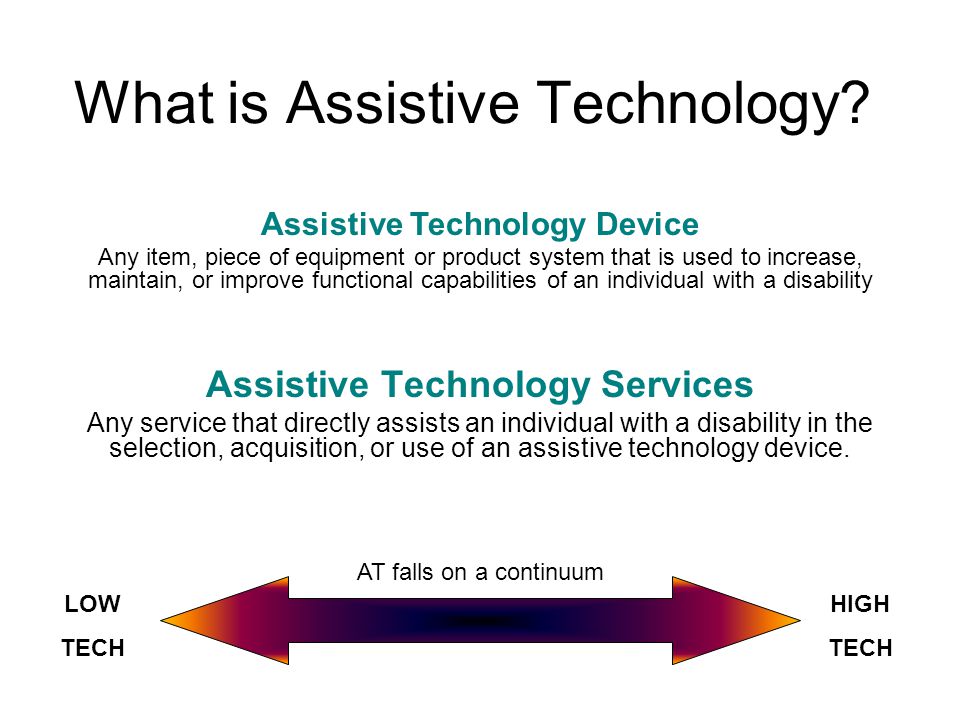 What is Assistive Technology?

Assistive Technology Device

Any item, piece of equipment or product system that is used to increase, maintain, or improve functional capabilities of an individual with a disability

Assistive Technology Services

Any service that directly assists an individual with a disability in the selection, acquisition, or use of an assistive technology device.

AT falls on a continuum

LOW TECH

HIGH TECH